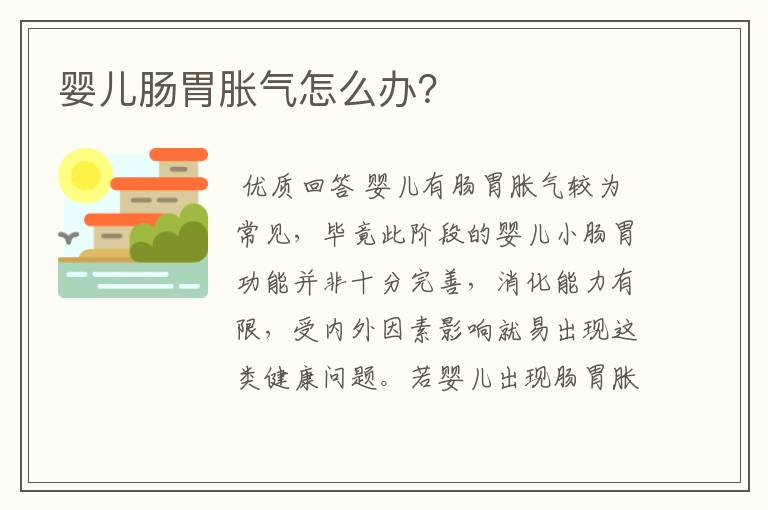 婴儿肠胃胀气怎么办?

优质回答 婴儿有肠胃胀气较为常见，毕竟此阶段的婴儿小肠胃功能并非十分完善，消化能力有限，受内外因素影响就易出现这类健康问题。若婴儿出现肠胃胀